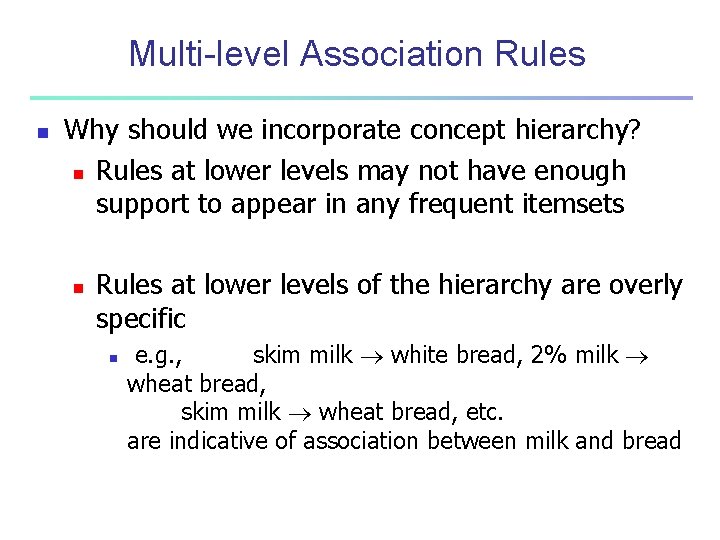 Multi-level Association Rules

Why should we incorporate concept hierarchy?

Rules at lower levels may not have enough support to appear in any frequent itemsets

Rules at lower levels of the hierarchy are overly specific

e.g., skim milk $\rightarrow$ white bread, 2% milk $\rightarrow$ wheat bread,
skim milk $\rightarrow$ wheat bread, etc.
are indicative of association between milk and bread